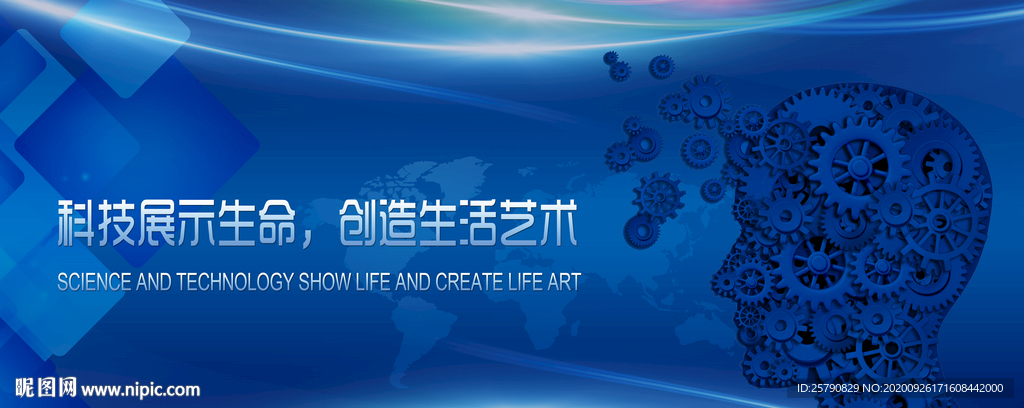 科技展示生命，创造生活艺术
SCIENCE AND TECHNOLOGY SHOW LIFE AND CREATE LIFE ART

昵图网 www.nipic.com

ID:25790829 NO:20200926171608442000